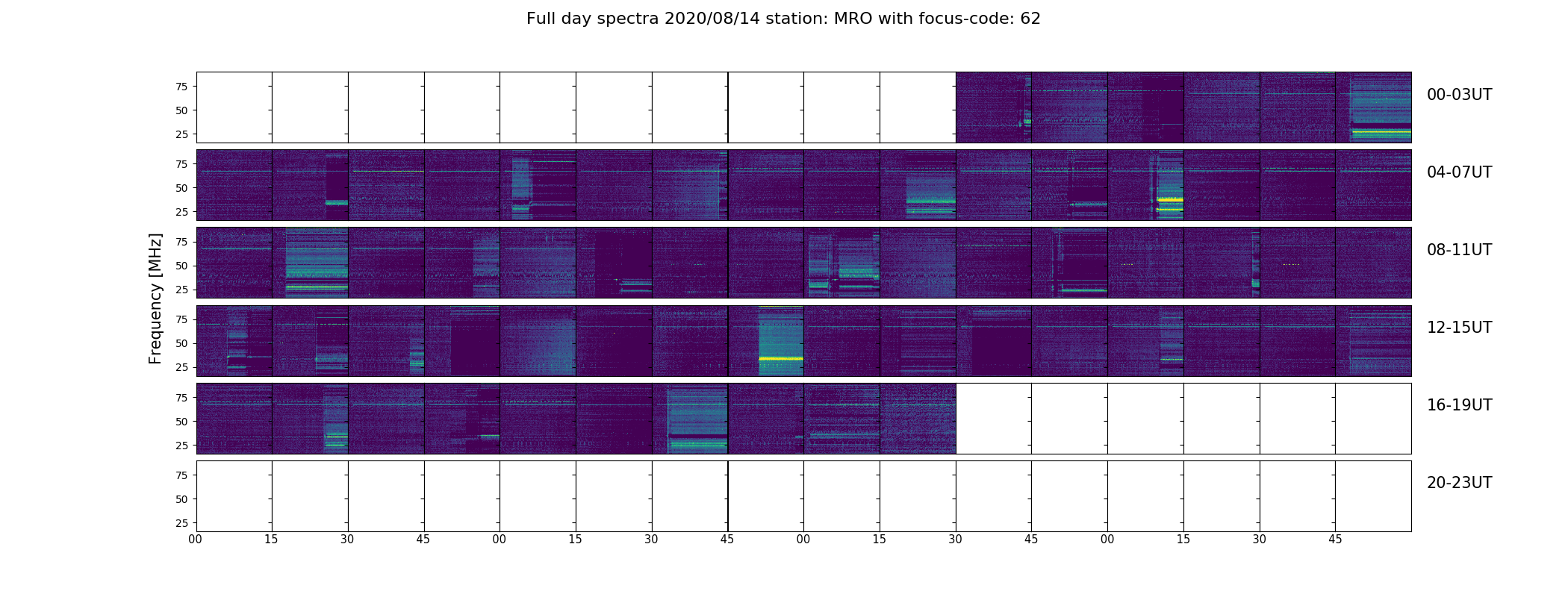 Full day spectra 2020/08/14 station: MRO with focus-code: 62

Frequency [MHz]

75
50
25
00-03UT

75
50
25
04-07UT

75
50
25
08-11UT

75
50
25
12-15UT

75
50
25
16-19UT

75
50
25
20-23UT

00 15 30 45 00 15 30 45 00 15 30 45 00 15 30 45